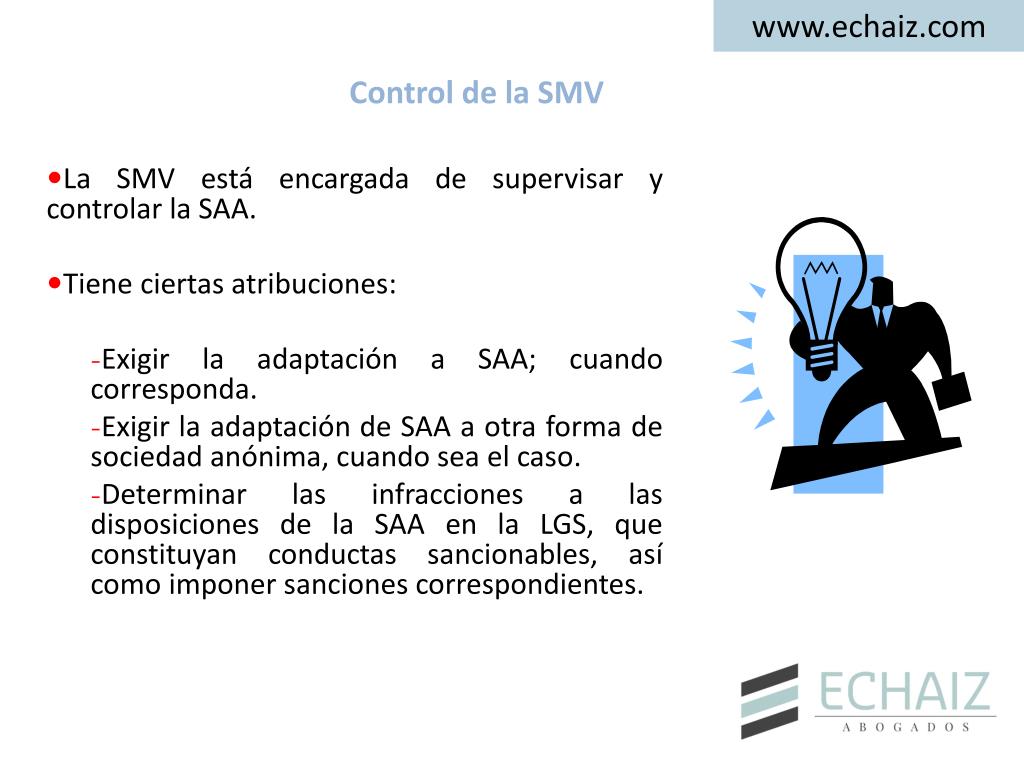 www.echaiz.com

Control de la SMV

•La SMV está encargada de supervisar y controlar la SAA.

•Tiene ciertas atribuciones:

-Exigir la adaptación a SAA; cuando corresponda.

-Exigir la adaptación de SAA a otra forma de sociedad anónima, cuando sea el caso.

-Determinar las infracciones a las disposiciones de la SAA en la LGS, que constituyan conductas sancionables, así como imponer sanciones correspondientes.

ECHAIZ
ABOGADOS